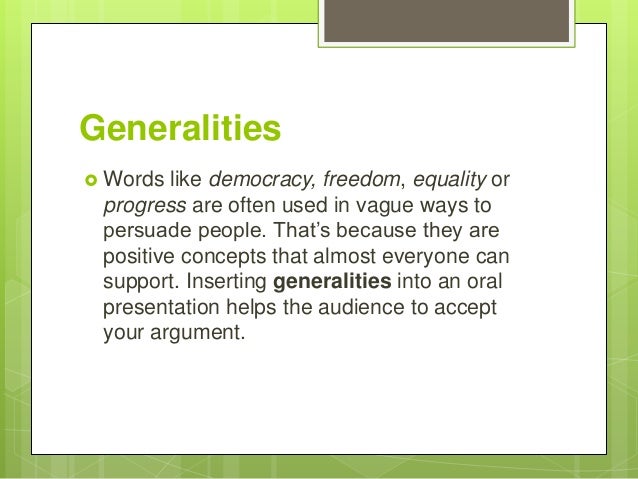 Generalities

Words like democracy, freedom, equality or progress are often used in vague ways to persuade people. That's because they are positive concepts that almost everyone can support. Inserting generalities into an oral presentation helps the audience to accept your argument.